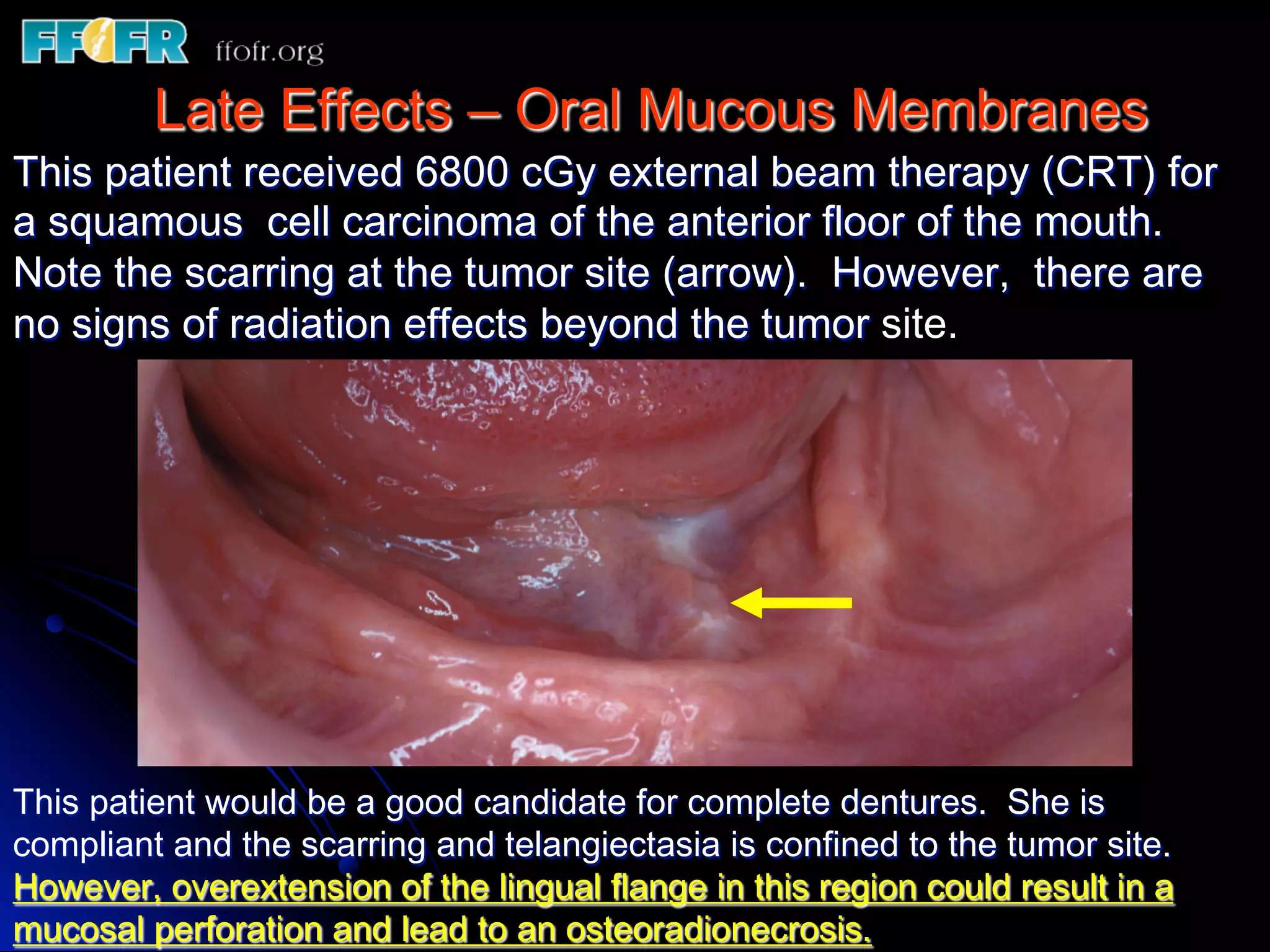 FFOFR ffofr.org

Late Effects – Oral Mucous Membranes

This patient received 6800 cGy external beam therapy (CRT) for a squamous cell carcinoma of the anterior floor of the mouth. Note the scarring at the tumor site (arrow). However, there are no signs of radiation effects beyond the tumor site.

This patient would be a good candidate for complete dentures. She is compliant and the scarring and telangiectasia is confined to the tumor site. However, overextension of the lingual flange in this region could result in a mucosal perforation and lead to an osteoradionecrosis.